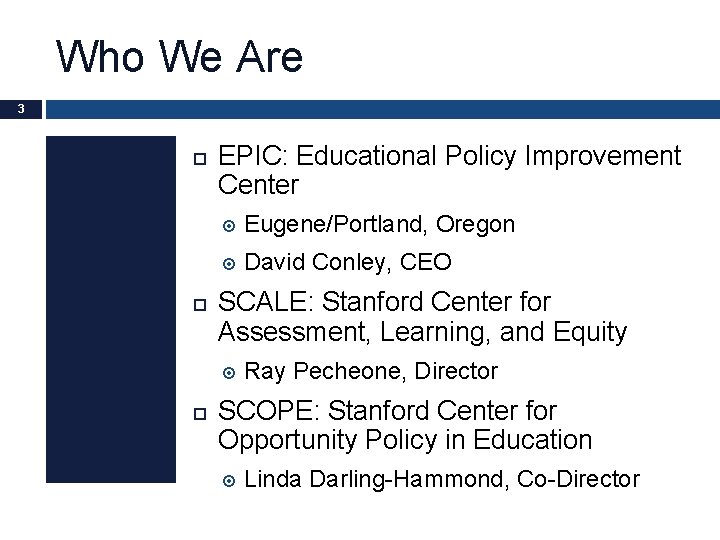 Who We Are

3

EPIC: Educational Policy Improvement Center

Eugene/Portland, Oregon

David Conley, CEO

SCALE: Stanford Center for Assessment, Learning, and Equity

Ray Pecheone, Director

SCOPE: Stanford Center for Opportunity Policy in Education

Linda Darling-Hammond, Co-Director